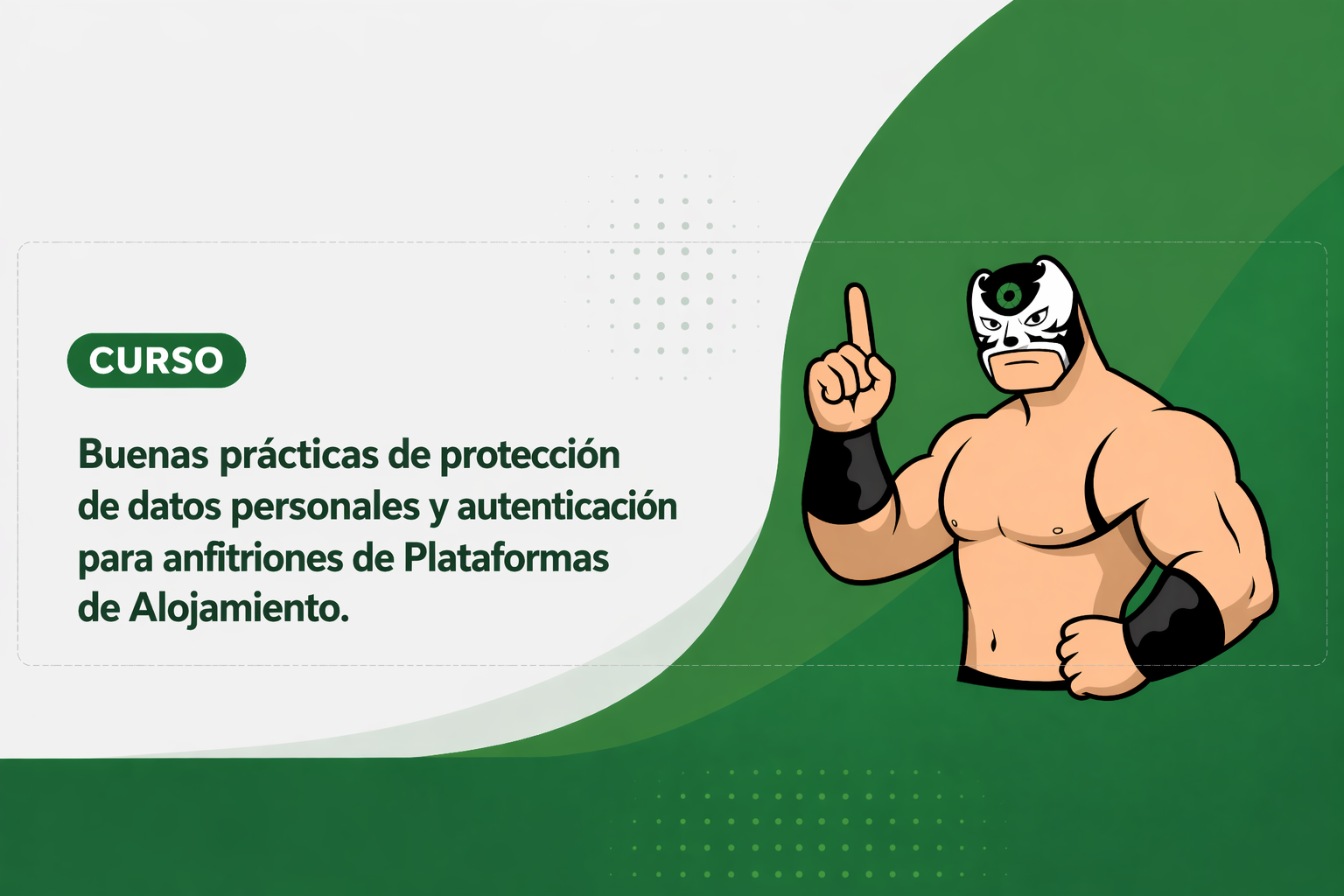 CURSO

Buenas prácticas de protección de datos personales y autenticación para anfitriones de Plataformas de Alojamiento.